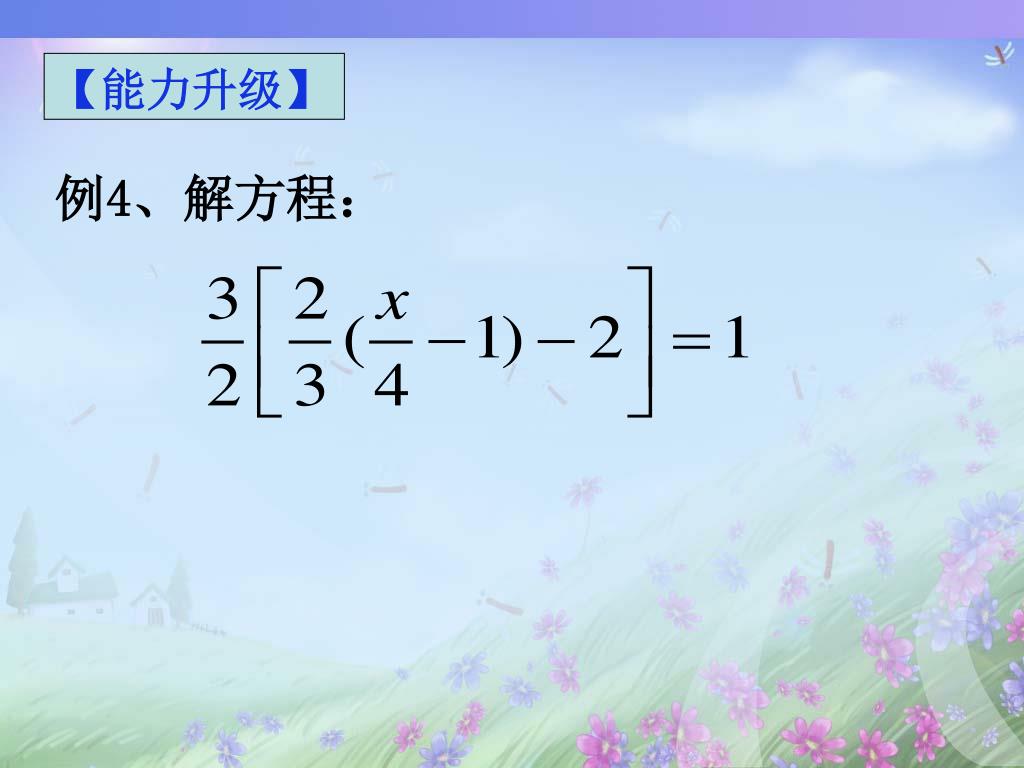 【能力升级】

例4、解方程：

$\frac{3}{2}\left[\frac{2}{3}(\frac{x}{4}-1)-2\right]=1$